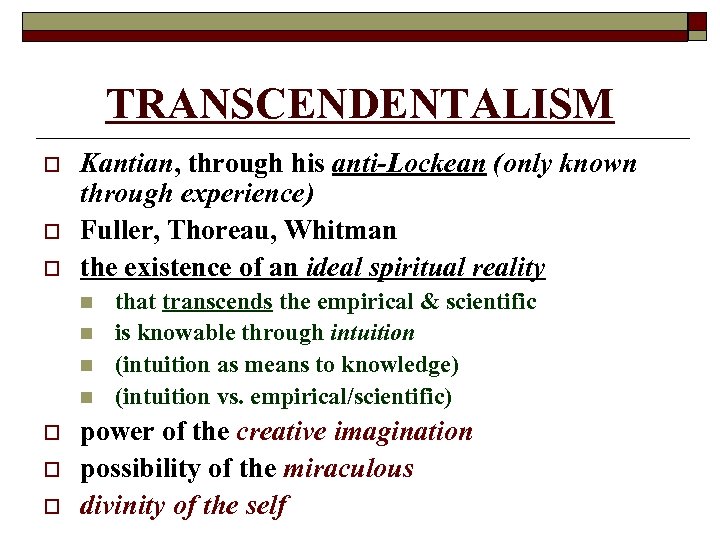 TRANSCENDENTALISM

Kantian, through his anti-Lockean (only known through experience)

Fuller, Thoreau, Whitman

the existence of an ideal spiritual reality

that transcends the empirical & scientific

is knowable through intuition

(intuition as means to knowledge)

(intuition vs. empirical/scientific)

power of the creative imagination

possibility of the miraculous

divinity of the self